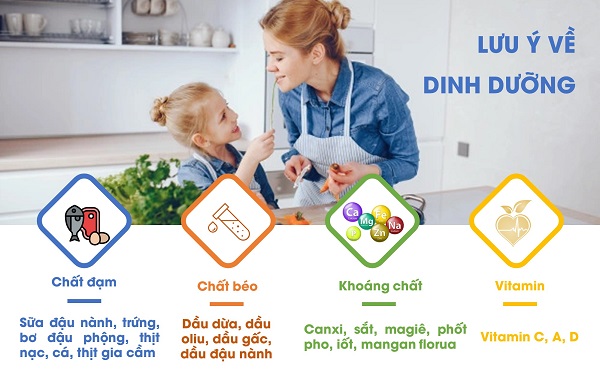 LƯU Ý VỀ DINH DƯỠNG

Ca Mg Fe Na P Zn

Chất đạm

Sữa đậu nành, trứng, bơ đậu phộng, thịt nạc, cá, thịt gia cầm

Chất béo

Dầu dừa, dầu oliu, dầu gấc, dầu đậu nành

Khoáng chất

Canxi, sắt, magiê, phốt pho, iốt, mangan florua

Vitamin

Vitamin C, A, D